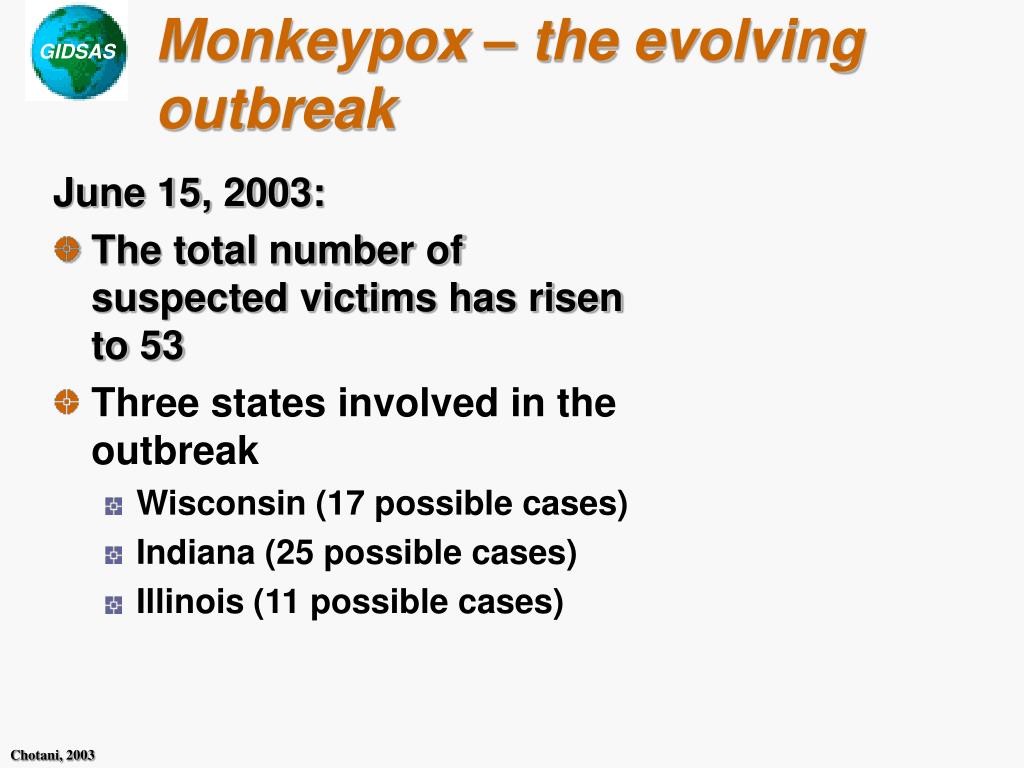 GIDSAS

Monkeypox – the evolving outbreak

June 15, 2003:

The total number of suspected victims has risen to 53

Three states involved in the outbreak

Wisconsin (17 possible cases)

Indiana (25 possible cases)

Illinois (11 possible cases)

Chotani, 2003